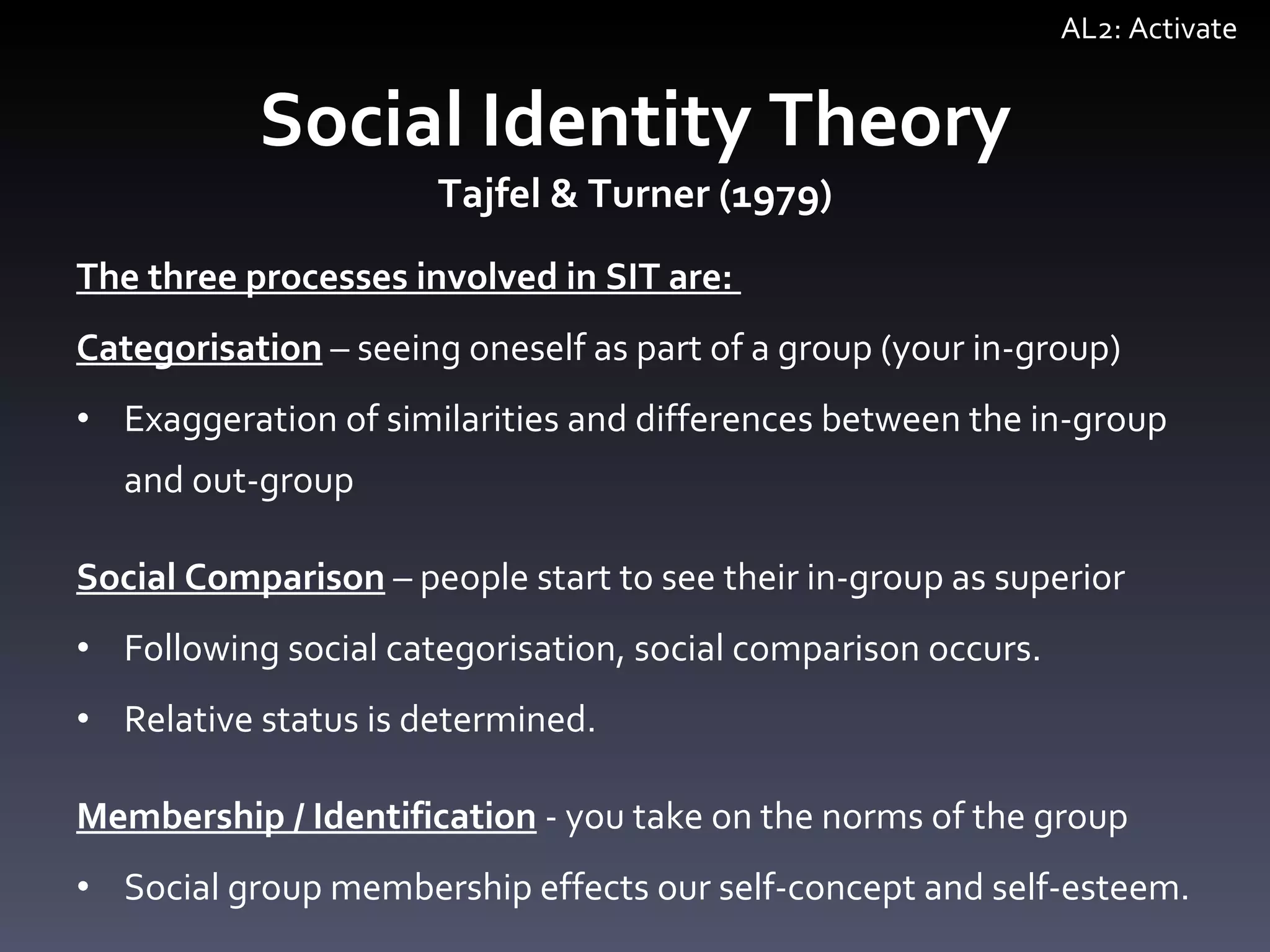 AL2: Activate

Social Identity Theory
Tajfel & Turner (1979)

The three processes involved in SIT are:

Categorisation – seeing oneself as part of a group (your in-group)

• Exaggeration of similarities and differences between the in-group and out-group

Social Comparison – people start to see their in-group as superior

• Following social categorisation, social comparison occurs.
• Relative status is determined.

Membership / Identification - you take on the norms of the group

• Social group membership effects our self-concept and self-esteem.